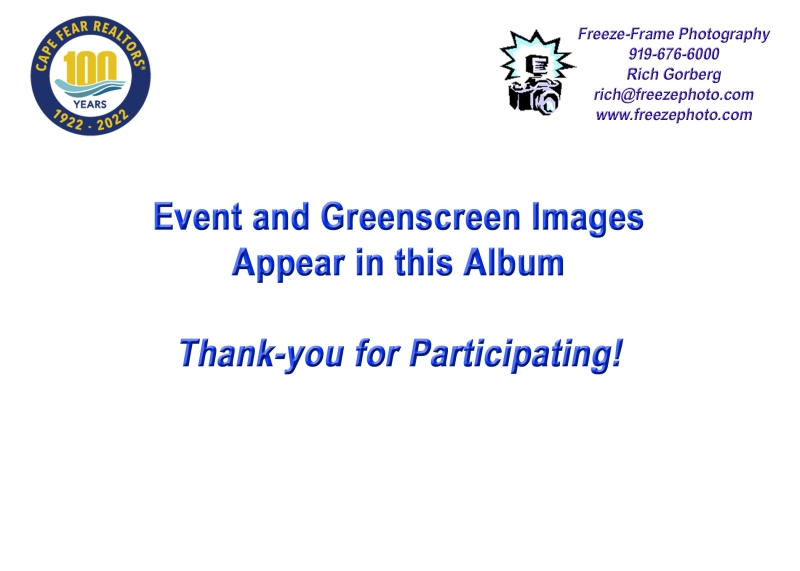 CAPE FEAR REALTORS®
100
YEARS
1922 - 2022

Freeze-Frame Photography
919-676-6000
Rich Gorberg
rich@freezephoto.com
www.freezephoto.com

Event and Greenscreen Images Appear in this Album

Thank-you for Participating!